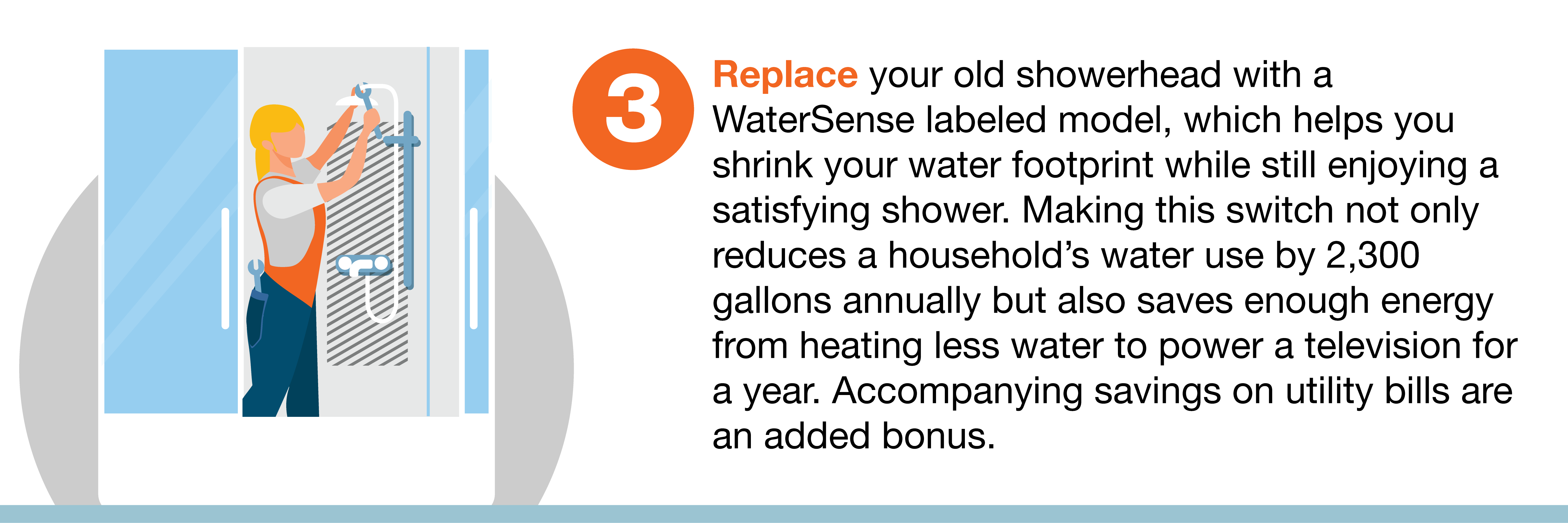 3

Replace your old showerhead with a WaterSense labeled model, which helps you shrink your water footprint while still enjoying a satisfying shower. Making this switch not only reduces a household’s water use by 2,300 gallons annually but also saves enough energy from heating less water to power a television for a year. Accompanying savings on utility bills are an added bonus.